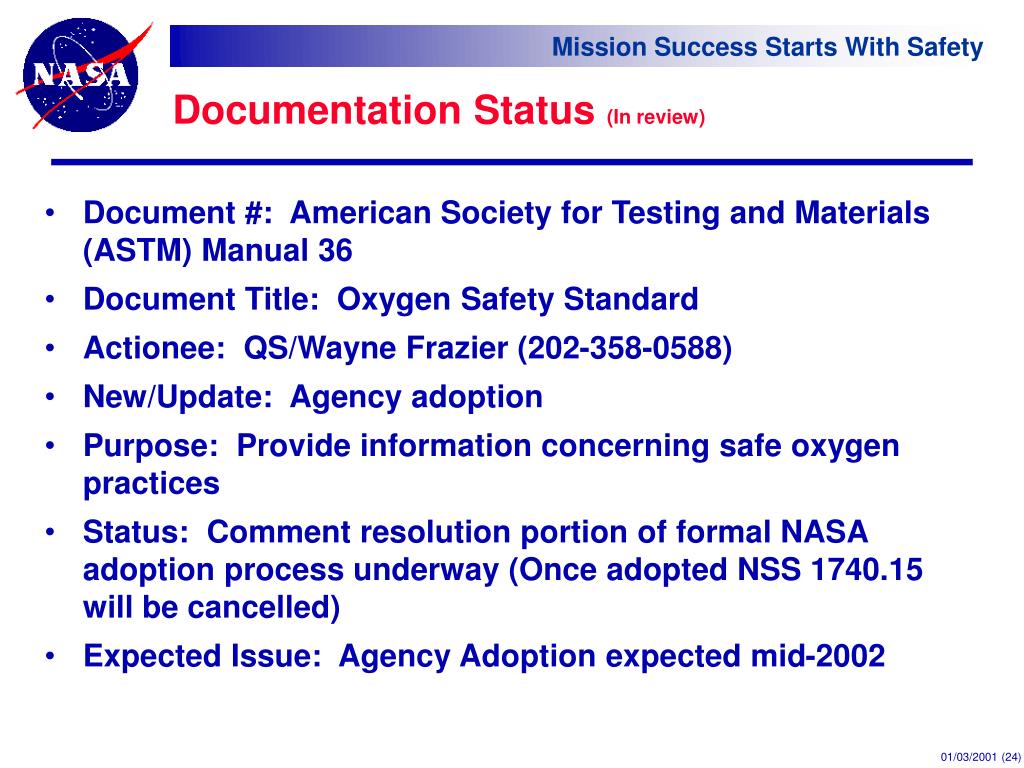 NASA

Mission Success Starts With Safety

Documentation Status (In review)

• Document #: American Society for Testing and Materials (ASTM) Manual 36
• Document Title: Oxygen Safety Standard
• Actionee: QS/Wayne Frazier (202-358-0588)
• New/Update: Agency adoption
• Purpose: Provide information concerning safe oxygen practices
• Status: Comment resolution portion of formal NASA adoption process underway (Once adopted NSS 1740.15 will be cancelled)
• Expected Issue: Agency Adoption expected mid-2002

01/03/2001 (24)